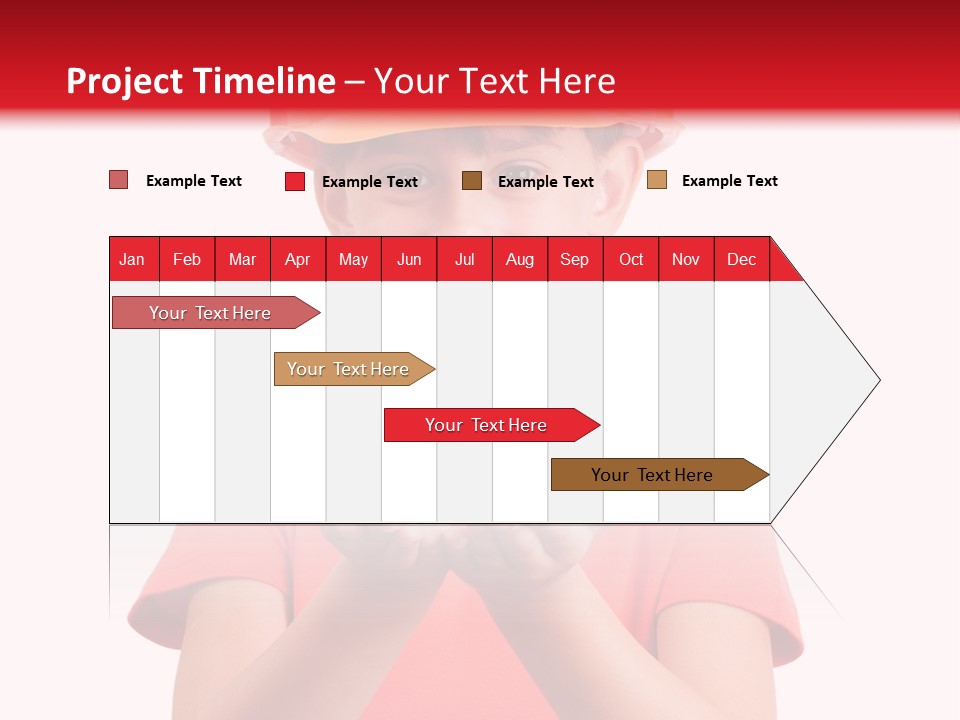 Project Timeline – Your Text Here

Example Text
Example Text
Example Text
Example Text

| Jan | Feb | Mar | Apr | May | Jun | Jul | Aug | Sep | Oct | Nov | Dec |
|---|---|---|---|---|---|---|---|---|---|---|---|

Your Text Here
Your Text Here
Your Text Here
Your Text Here